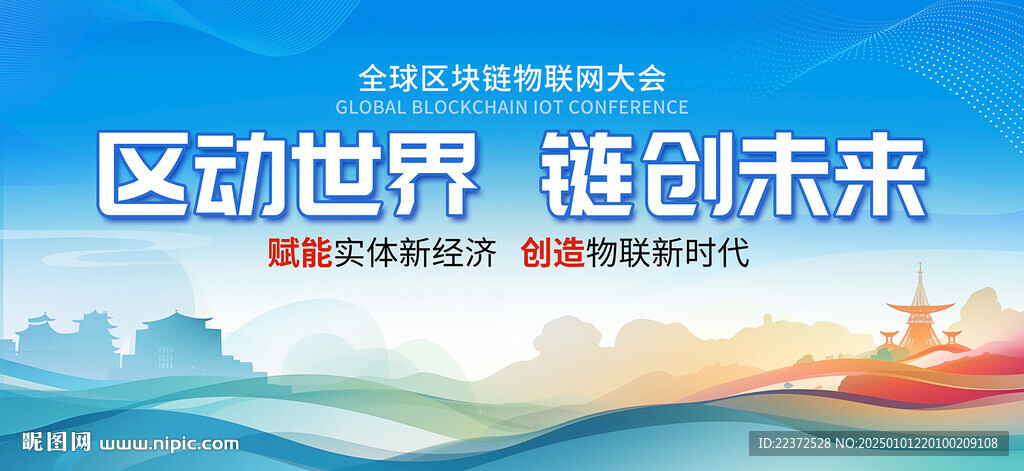 全球区块链物联网大会
GLOBAL BLOCKCHAIN IOT CONFERENCE

区动世界 链创未来

赋能实体新经济 创造物联新时代

昵图网 www.nipic.com

ID:22372528 NO:20250101220100209108